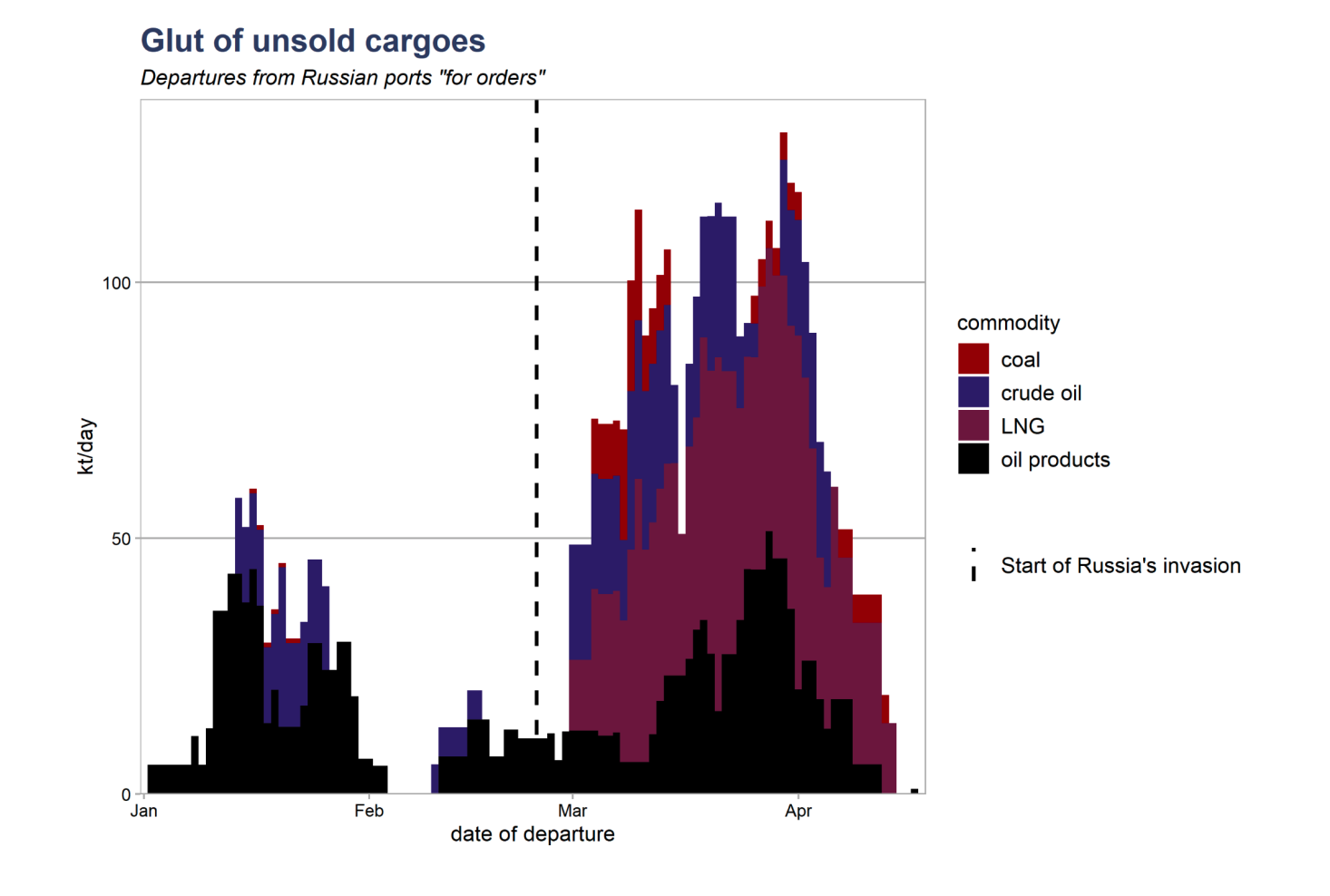 Glut of unsold cargoes

Departures from Russian ports "for orders"

kt/day

100

50

0

Jan

Feb

Mar

Apr

date of departure

commodity

coal

crude oil

LNG

oil products

Start of Russia's invasion